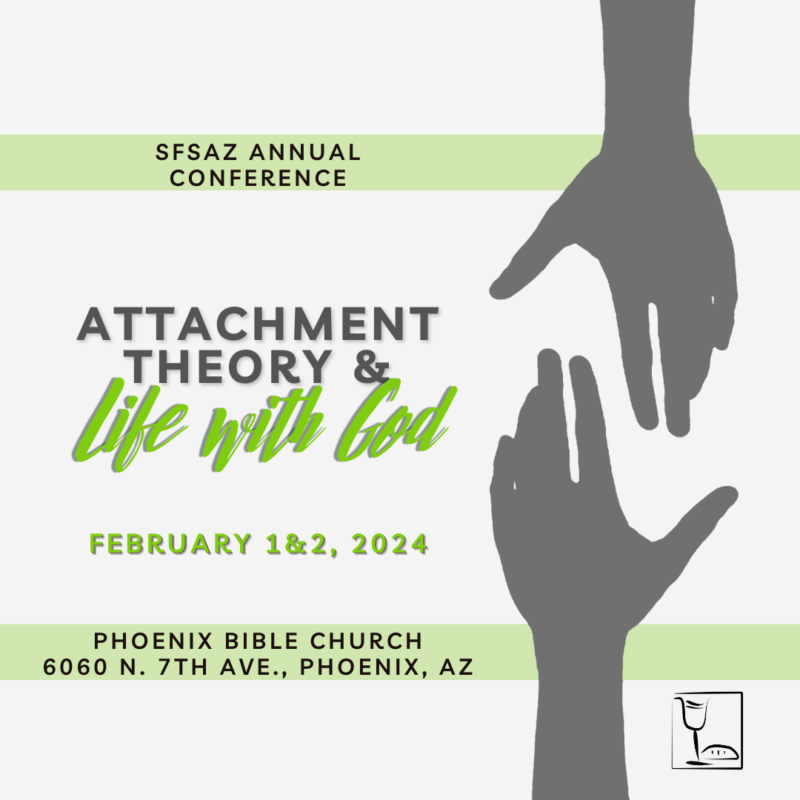 SFSAZ ANNUAL CONFERENCE

ATTACHMENT THEORY &
Life with God

FEBRUARY 1&2, 2024

PHOENIX BIBLE CHURCH
6060 N. 7TH AVE., PHOENIX, AZ